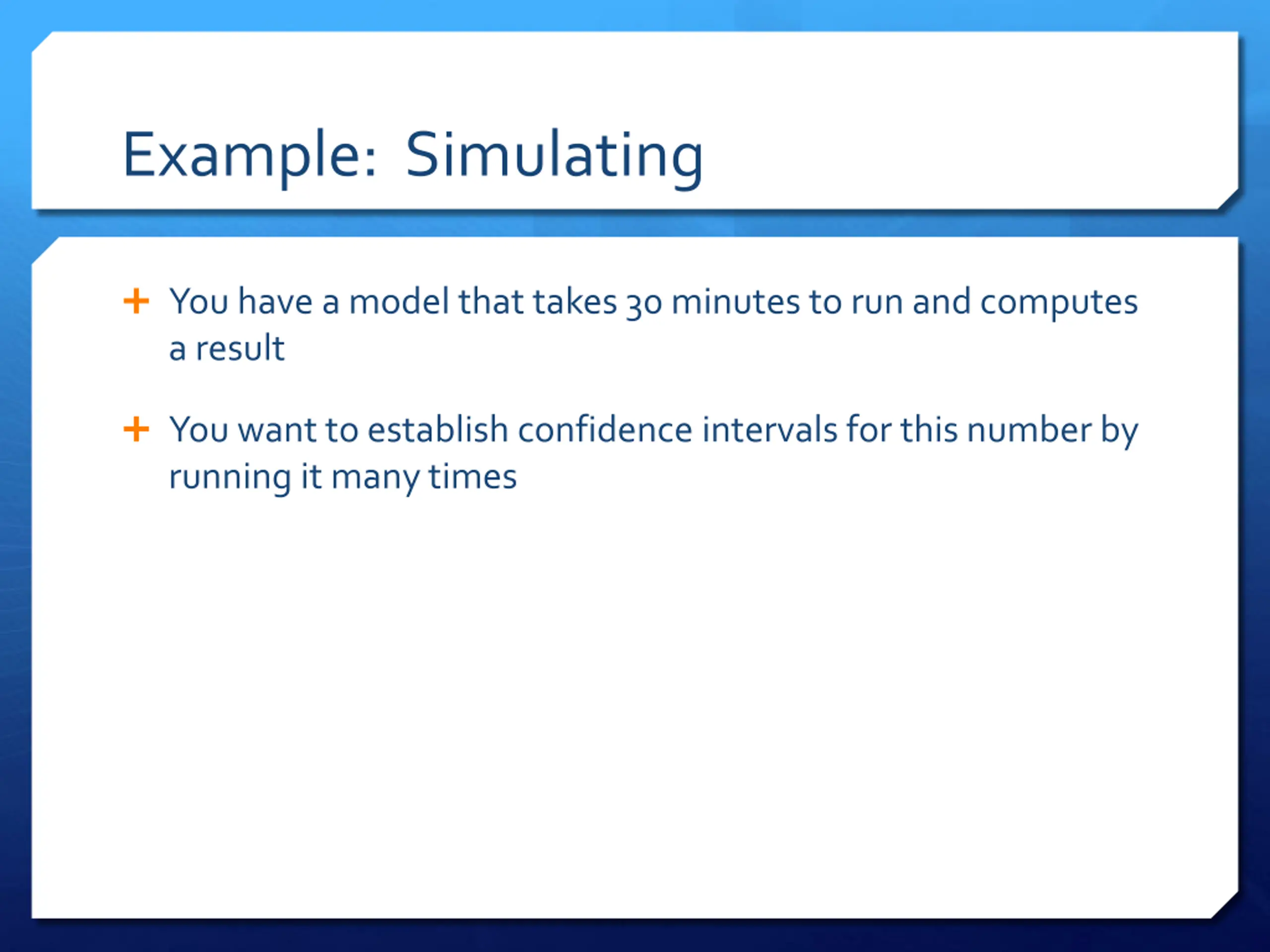 Example: Simulating

+ You have a model that takes 30 minutes to run and computes a result

+ You want to establish confidence intervals for this number by running it many times